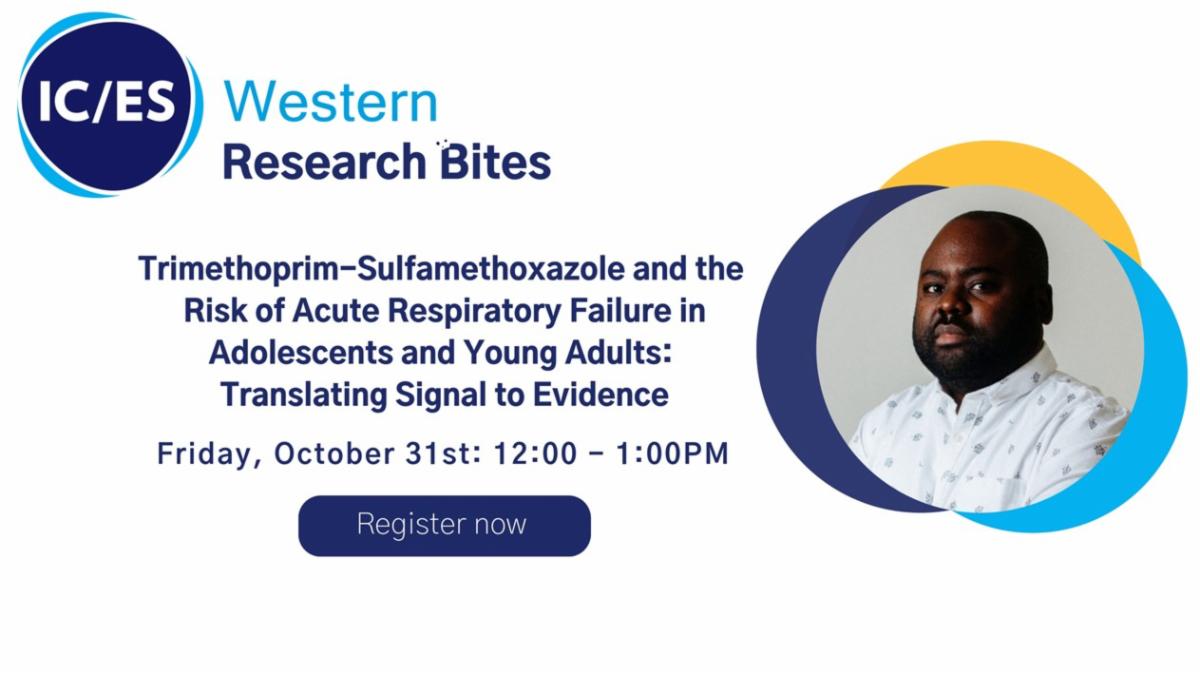 IC/ES Western
Research Bites

Trimethoprim–Sulfamethoxazole and the Risk of Acute Respiratory Failure in Adolescents and Young Adults: Translating Signal to Evidence

Friday, October 31st: 12:00 – 1:00PM

Register now